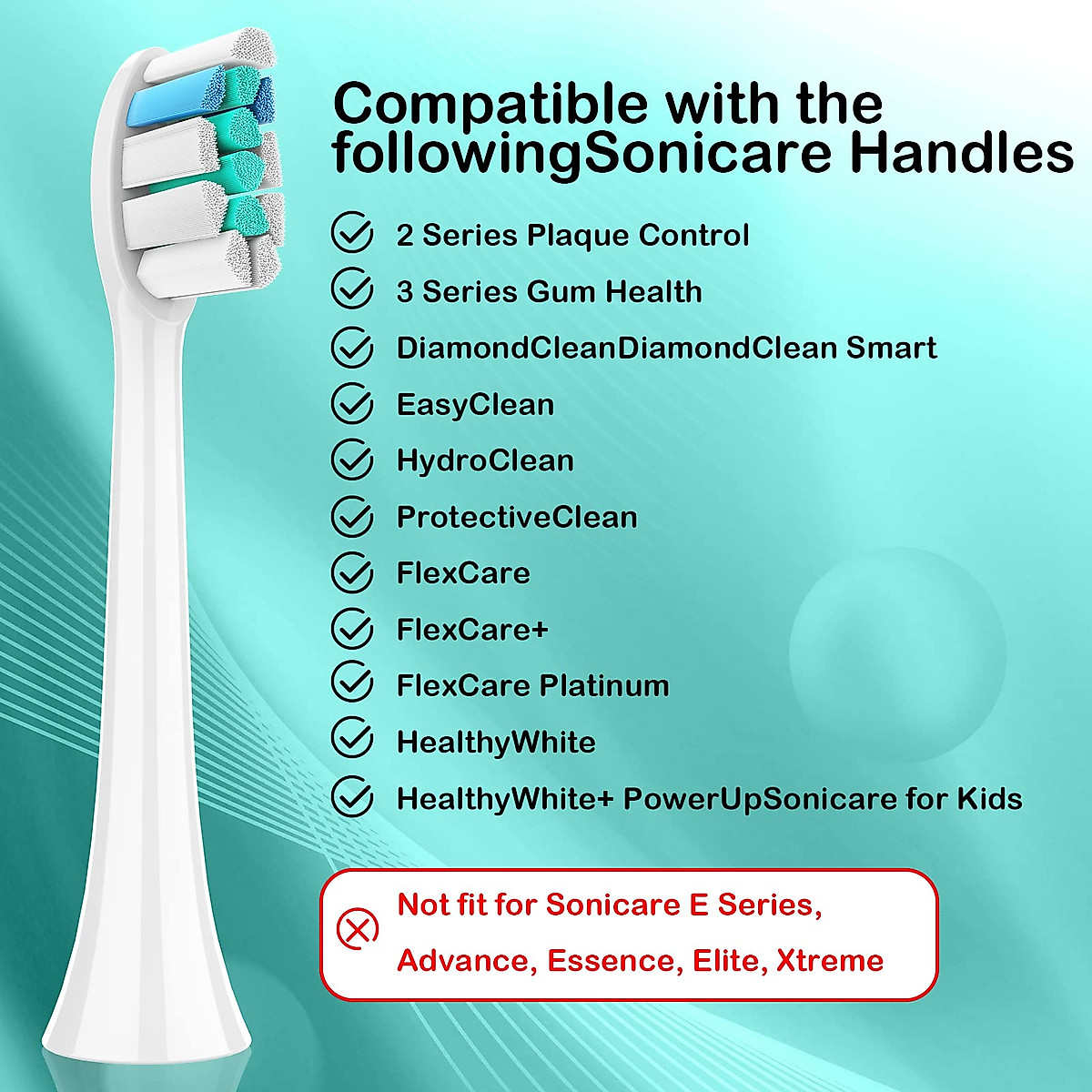 Compatible with the followingSonicare Handles

2 Series Plaque Control
3 Series Gum Health
DiamondCleanDiamondClean Smart
EasyClean
HydroClean
ProtectiveClean
FlexCare
FlexCare+
FlexCare Platinum
HealthyWhite
HealthyWhite+ PowerUpSonicare for Kids

Not fit for Sonicare E Series, Advance, Essence, Elite, Xtreme